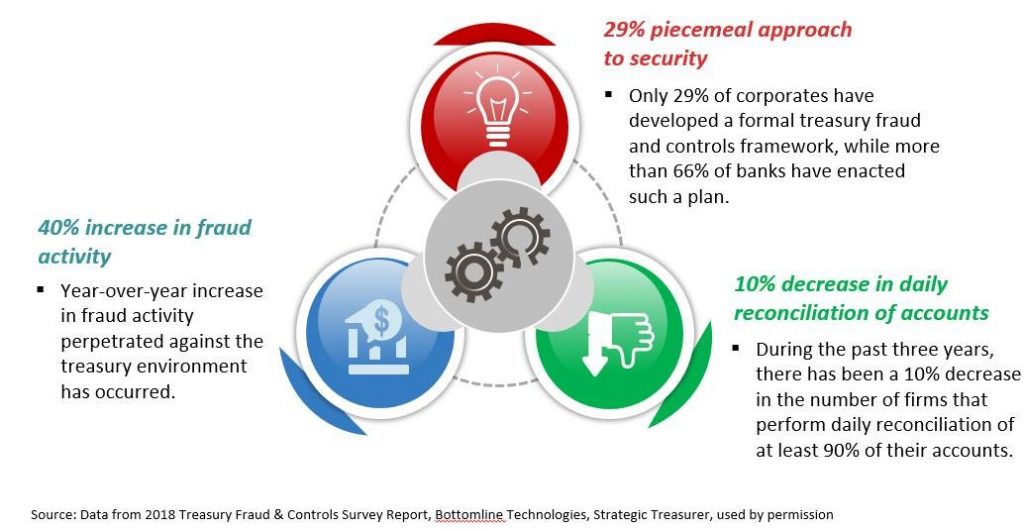 29% piecemeal approach to security

▪ Only 29% of corporates have developed a formal treasury fraud and controls framework, while more than 66% of banks have enacted such a plan.

40% increase in fraud activity

▪ Year-over-year increase in fraud activity perpetrated against the treasury environment has occurred.

10% decrease in daily reconciliation of accounts

▪ During the past three years, there has been a 10% decrease in the number of firms that perform daily reconciliation of at least 90% of their accounts.

Source: Data from 2018 Treasury Fraud & Controls Survey Report, Bottomline Technologies, Strategic Treasurer, used by permission